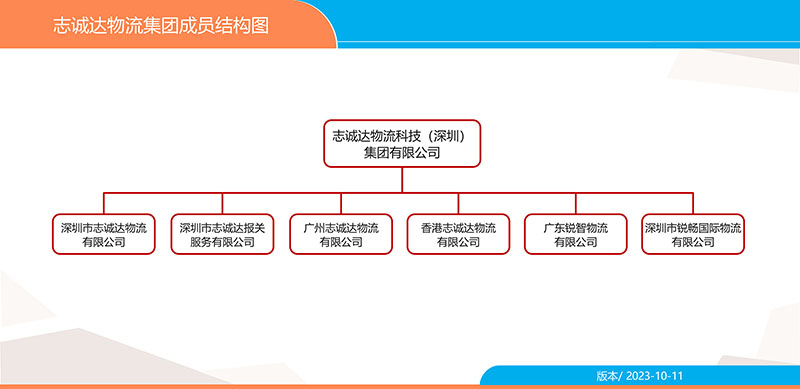 志诚达物流集团成员结构图

志诚达物流科技（深圳）集团有限公司

深圳市志诚达物流有限公司

深圳市志诚达报关服务有限公司

广州志诚达物流有限公司

香港志诚达物流有限公司

广东锐智物流有限公司

深圳市锐畅国际物流有限公司

版本/ 2023-10-11